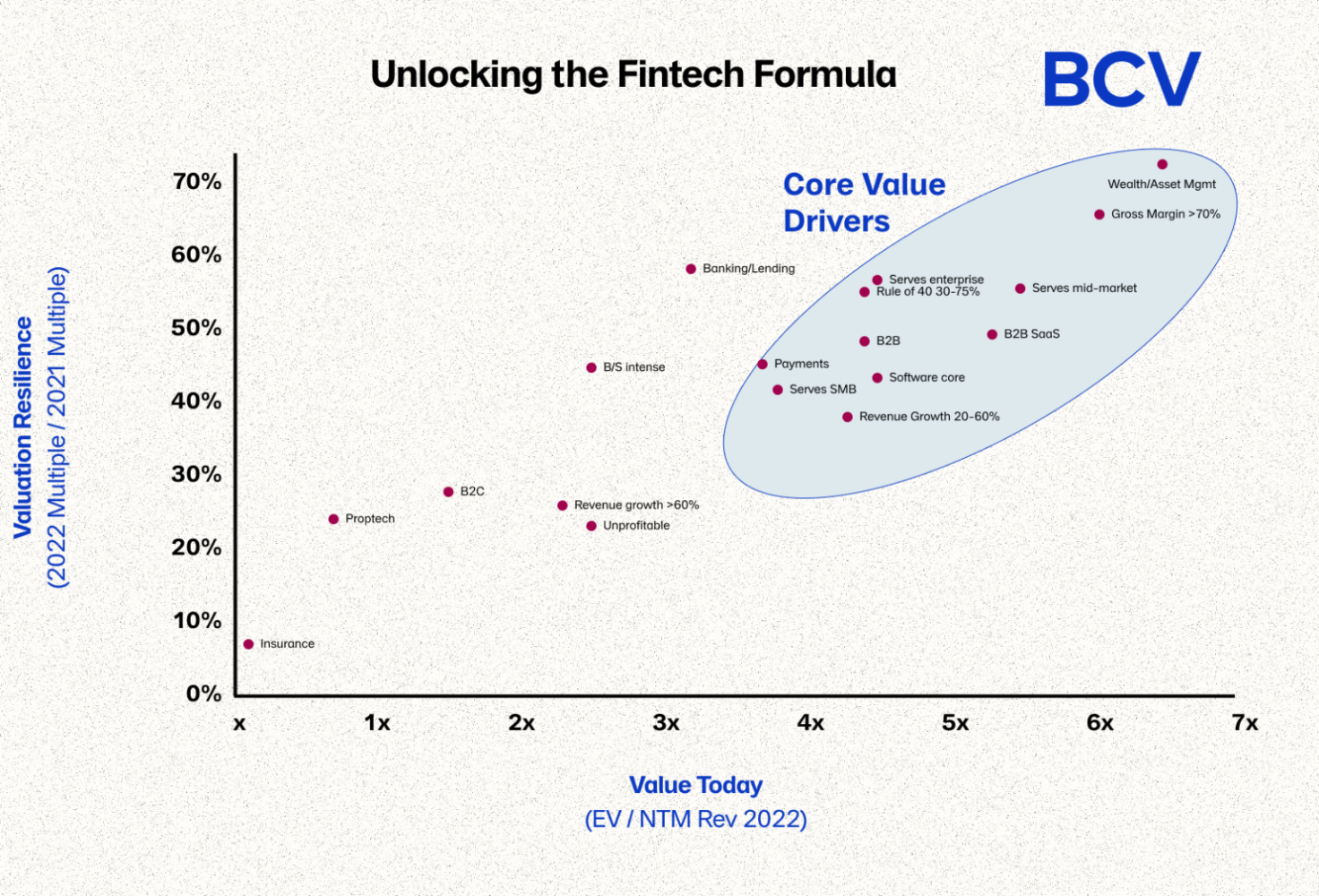 Unlocking the Fintech Formula

BCV

Valuation Resilience
(2022 Multiple / 2021 Multiple)

70%
60%
50%
40%
30%
20%
10%
0%

Core Value Drivers

Wealth/Asset Mgmt
Gross Margin >70%
Banking/Lending
Serves enterprise
Rule of 40 30-75%
Serves mid-market
B2B
B2B SaaS
B/S intense
Payments
Software core
Serves SMB
Revenue Growth 20-60%
B2C
Revenue growth >60%
Proptech
Unprofitable
Insurance

x
1x
2x
3x
4x
5x
6x
7x

Value Today
(EV / NTM Rev 2022)